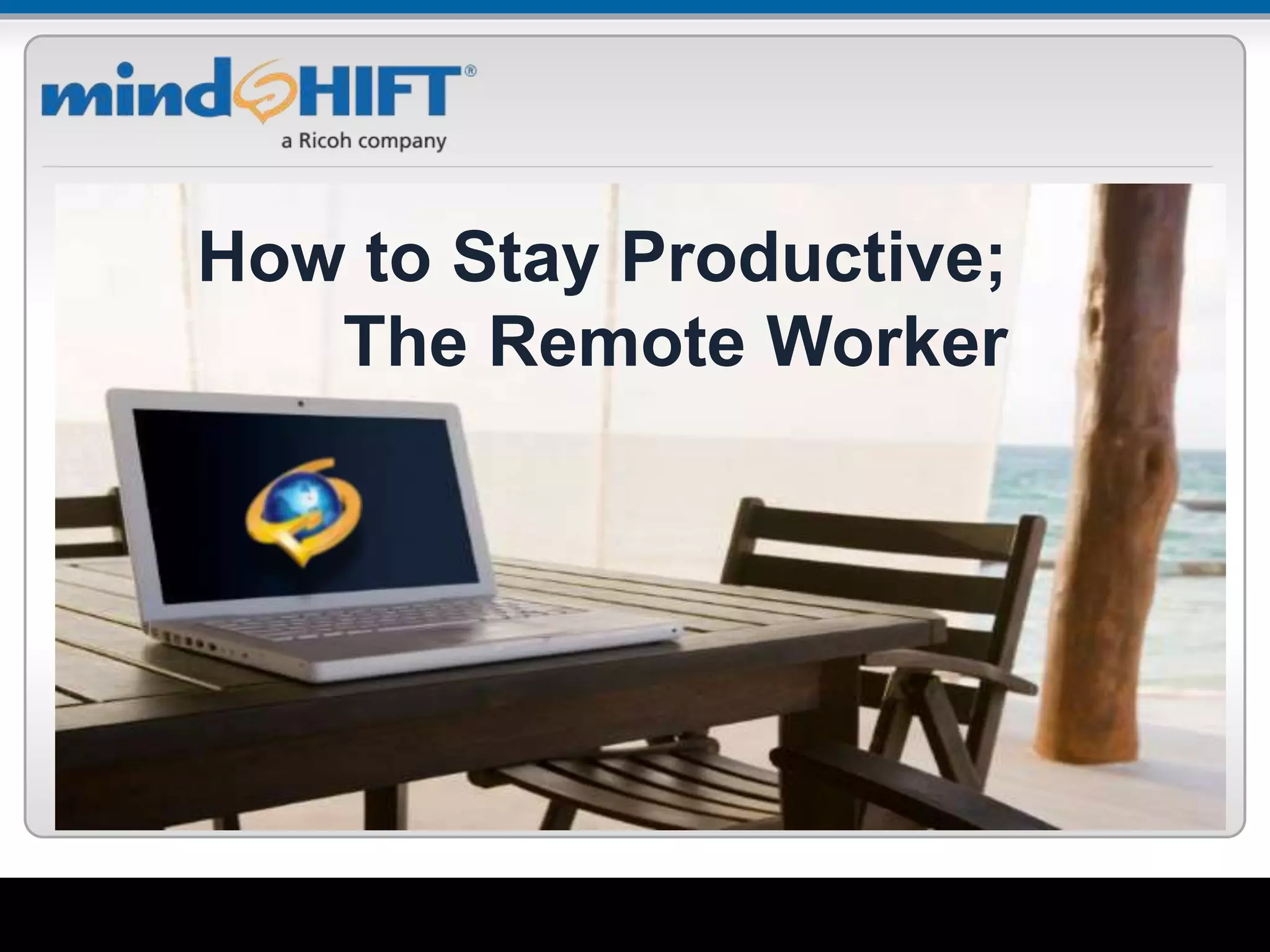 mindSHIFT®
a Ricoh company

How to Stay Productive;
The Remote Worker